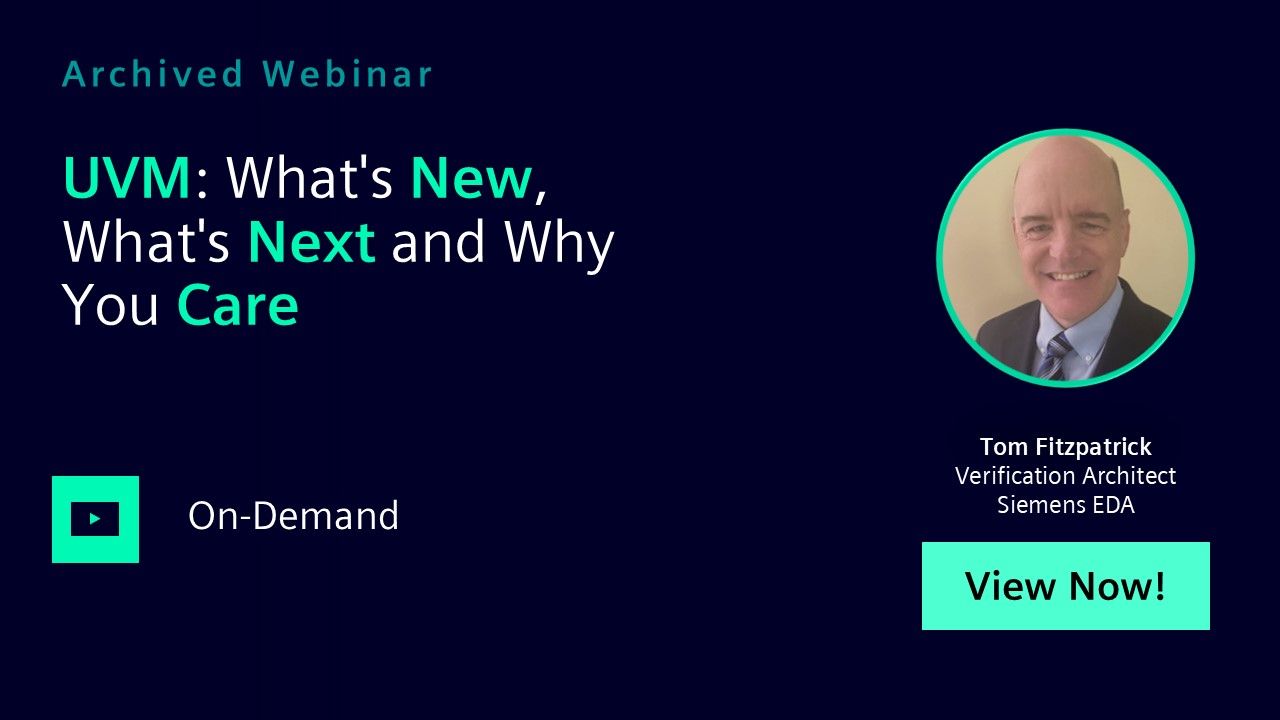 Archived Webinar

UVM: What's New, What's Next and Why You Care

On-Demand

Tom Fitzpatrick
Verification Architect
Siemens EDA

View Now!